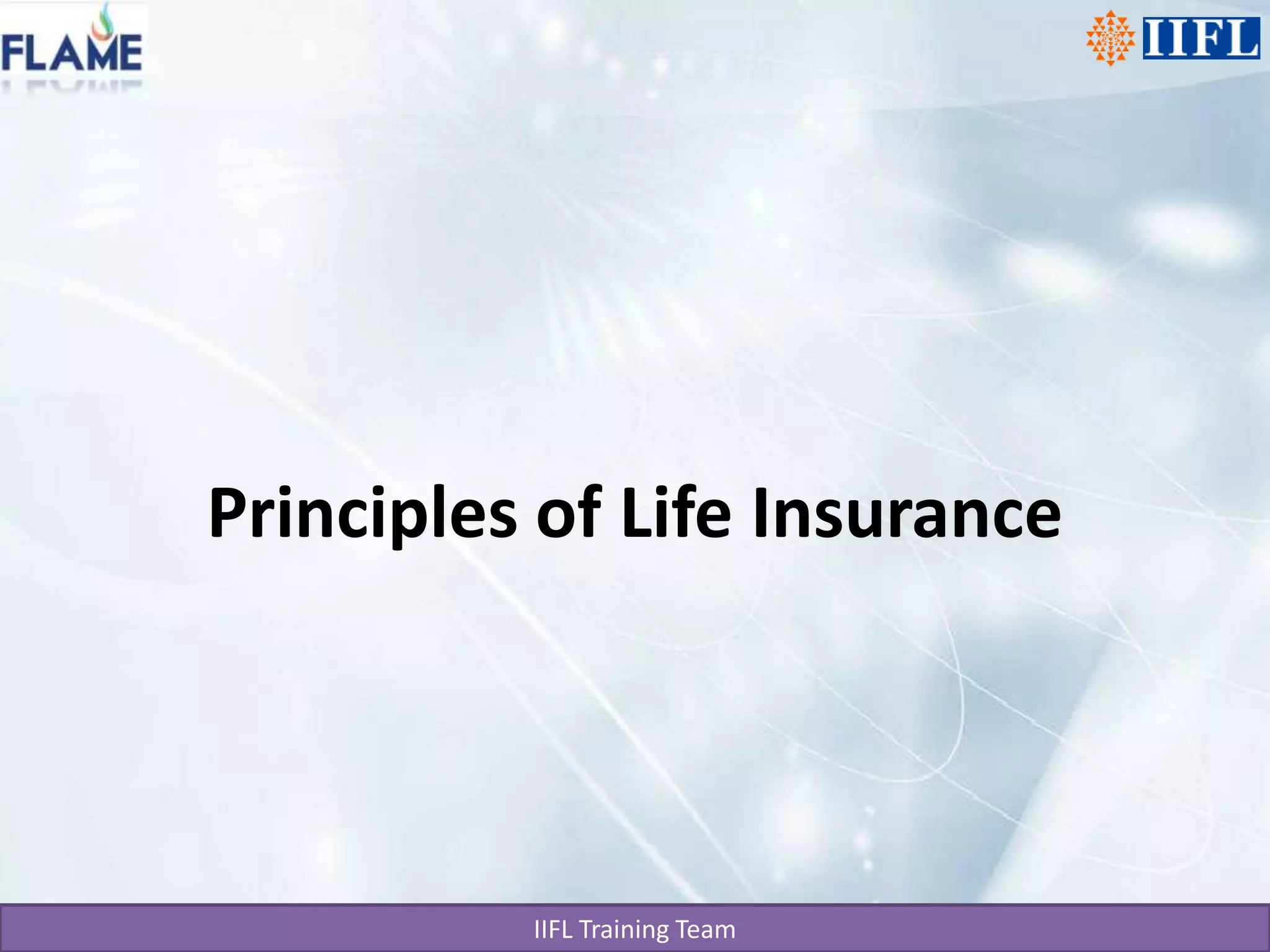 FLAME

IIFL

Principles of Life Insurance

IIFL Training Team